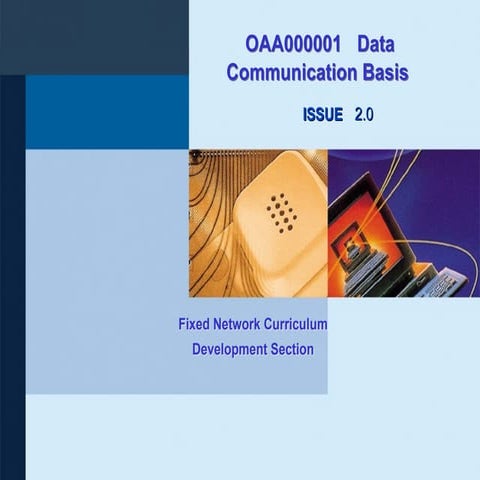 OAA000001 Data Communication Basis

ISSUE 2.0

Fixed Network Curriculum Development Section